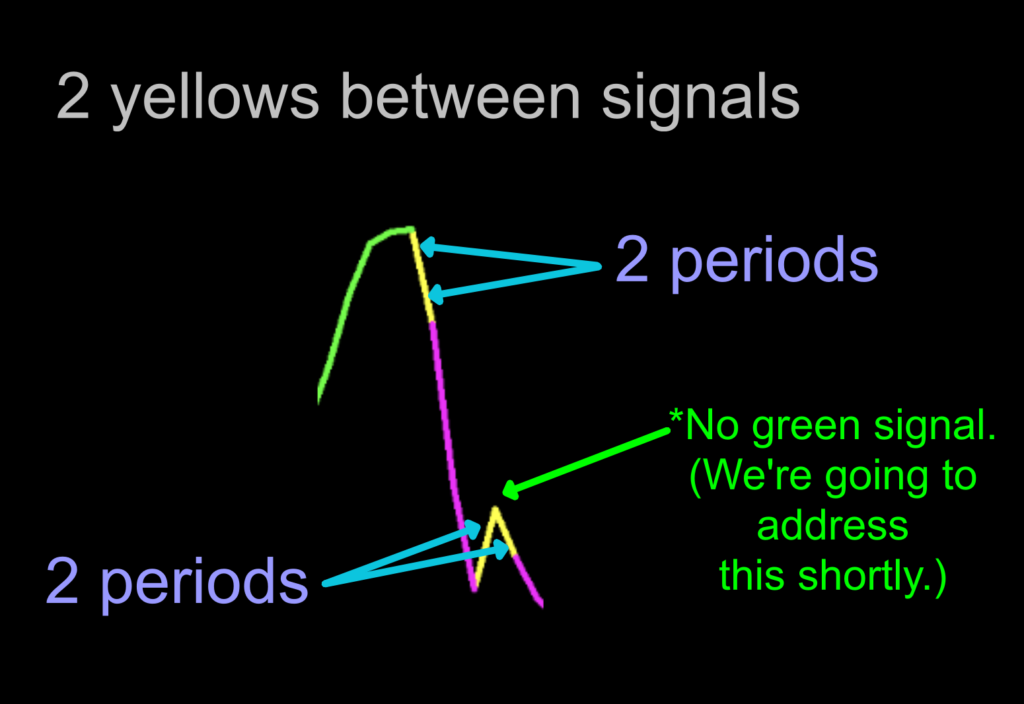 2 yellows between signals

2 periods

*No green signal. (We're going to address this shortly.)

2 periods